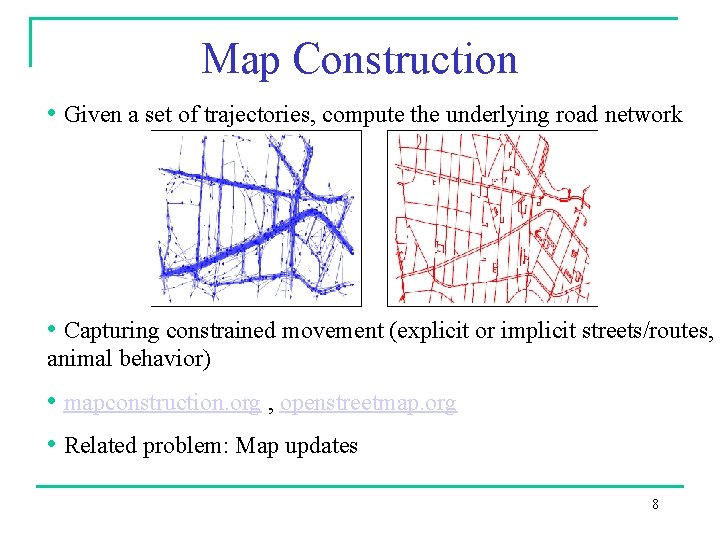 Map Construction

• Given a set of trajectories, compute the underlying road network

• Capturing constrained movement (explicit or implicit streets/routes, animal behavior)

• mapconstruction.org , openstreetmap.org

• Related problem: Map updates

8